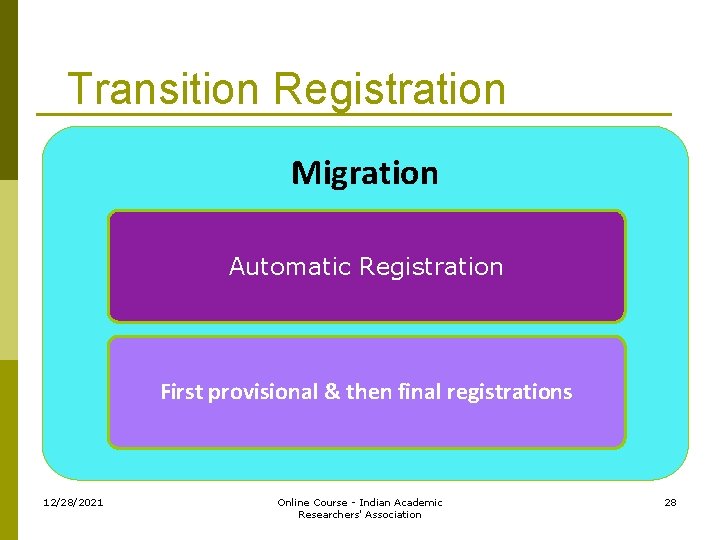 Transition Registration

Migration

Automatic Registration

First provisional & then final registrations

12/28/2021

Online Course - Indian Academic Researchers' Association

28